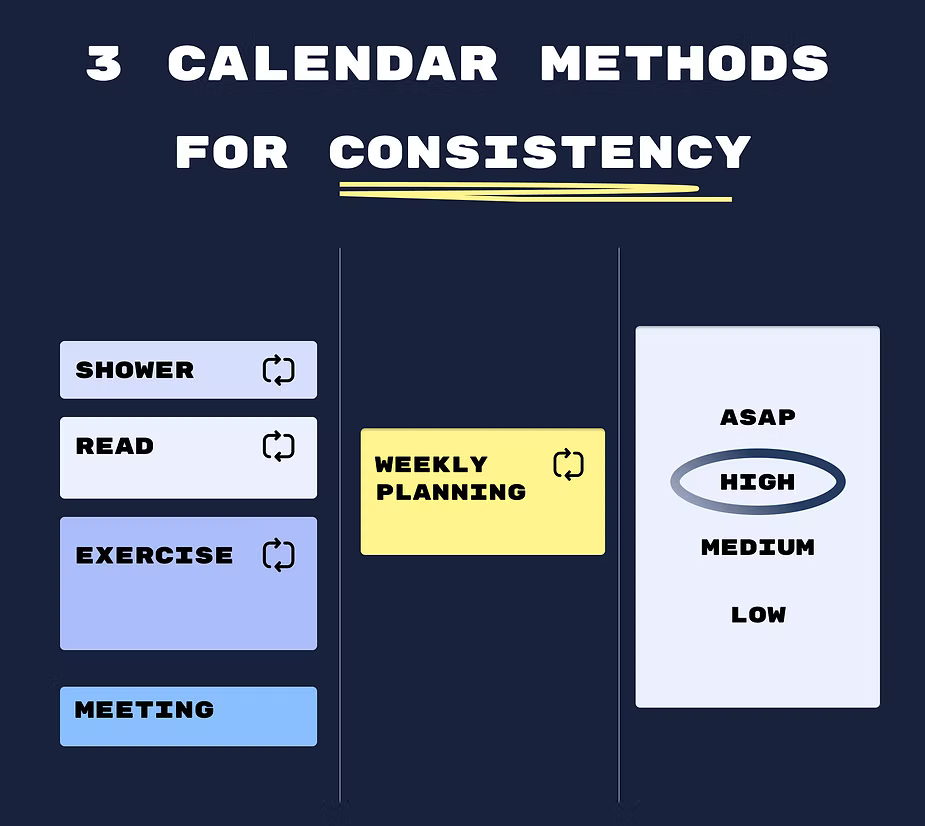 3 CALENDAR METHODS FOR CONSISTENCY

SHOWER

READ

EXERCISE

MEETING

WEEKLY PLANNING

ASAP

HIGH

MEDIUM

LOW